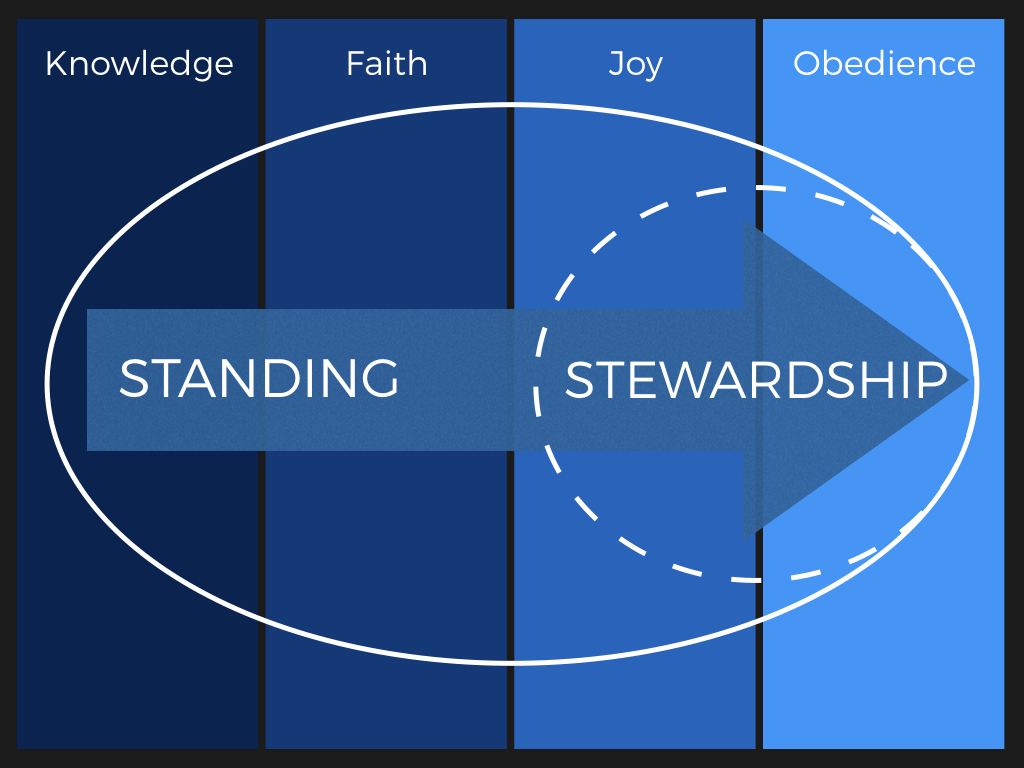 Knowledge
Faith
Joy
Obedience

STANDING
STEWARDSHIP